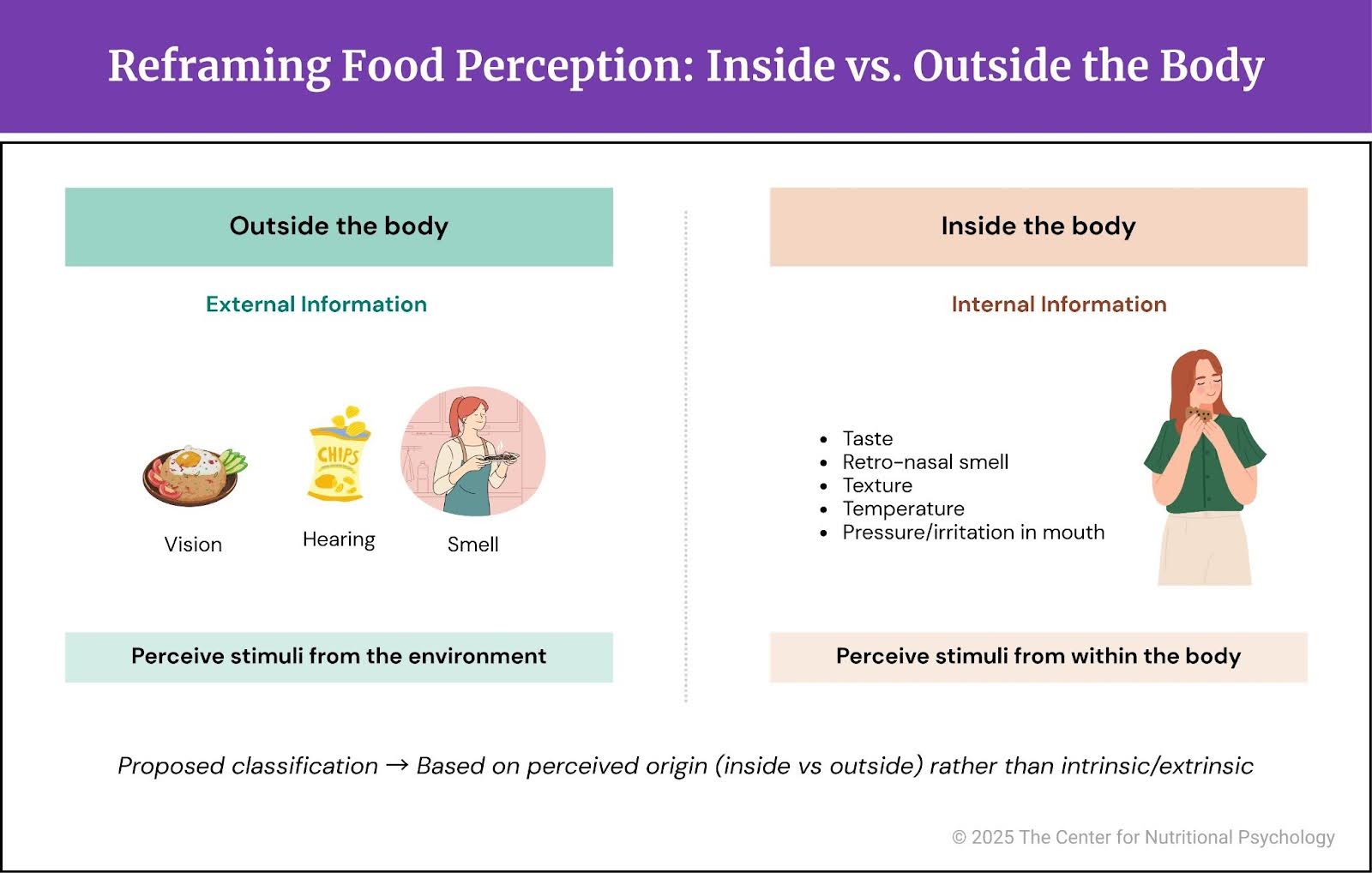 Reframing Food Perception: Inside vs. Outside the Body

Outside the body

External Information

CHIPS

Vision

Hearing

Smell

Perceive stimuli from the environment

Inside the body

Internal Information

- Taste
- Retro-nasal smell
- Texture
- Temperature
- Pressure/irritation in mouth

Perceive stimuli from within the body

Proposed classification → Based on perceived origin (inside vs outside) rather than intrinsic/extrinsic

© 2025 The Center for Nutritional Psychology